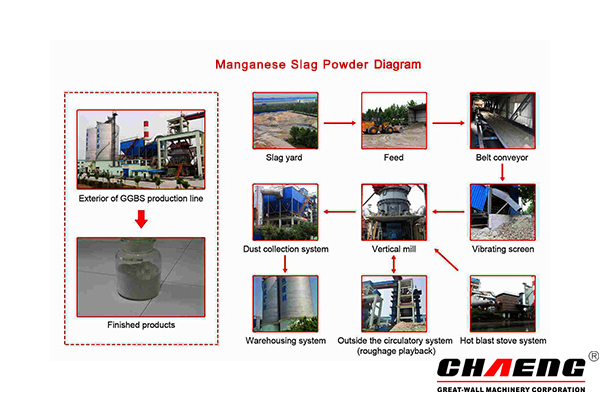 Manganese Slag Powder Diagram

Exterior of GGBS production line

Finished products

Slag yard

Feed

Belt conveyor

Dust collection system

Vertical mill

Vibrating screen

Warehousing system

Outside the circulatory system (roughage playback)

Hot blast stove system

CHAENG®
GREAT-WALL MACHINERY CORPORATION